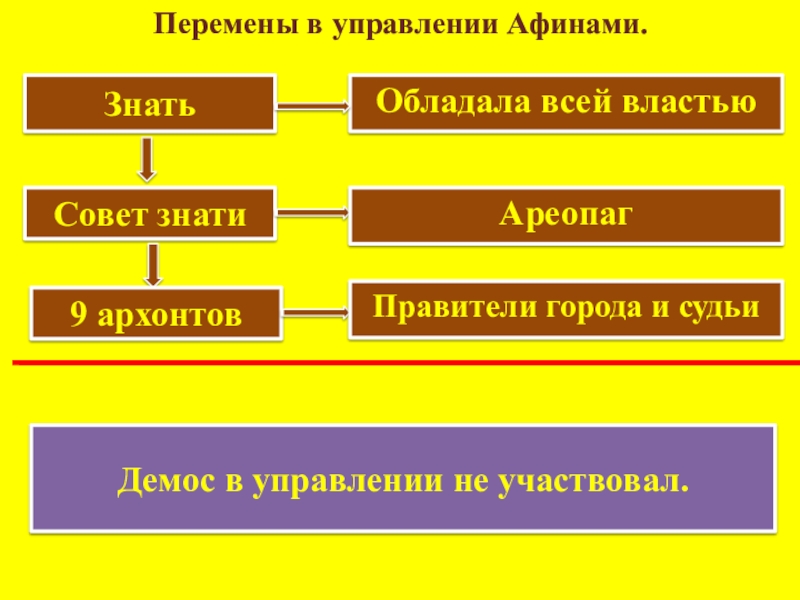 Перемены в управлении Афинами.

Знать

Обладала всей властью

Совет знати

Ареопаг

9 архонтов

Правители города и судьи

Демос в управлении не участвовал.